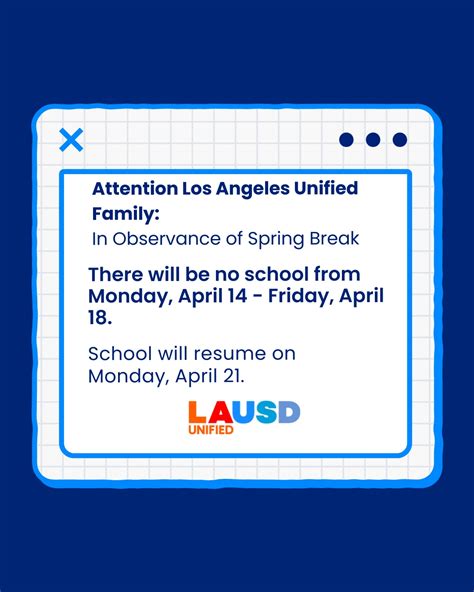 Attention Los Angeles Unified Family:

In Observance of Spring Break

There will be no school from Monday, April 14 - Friday, April 18.

School will resume on Monday, April 21.

LAUSD
UNIFIED